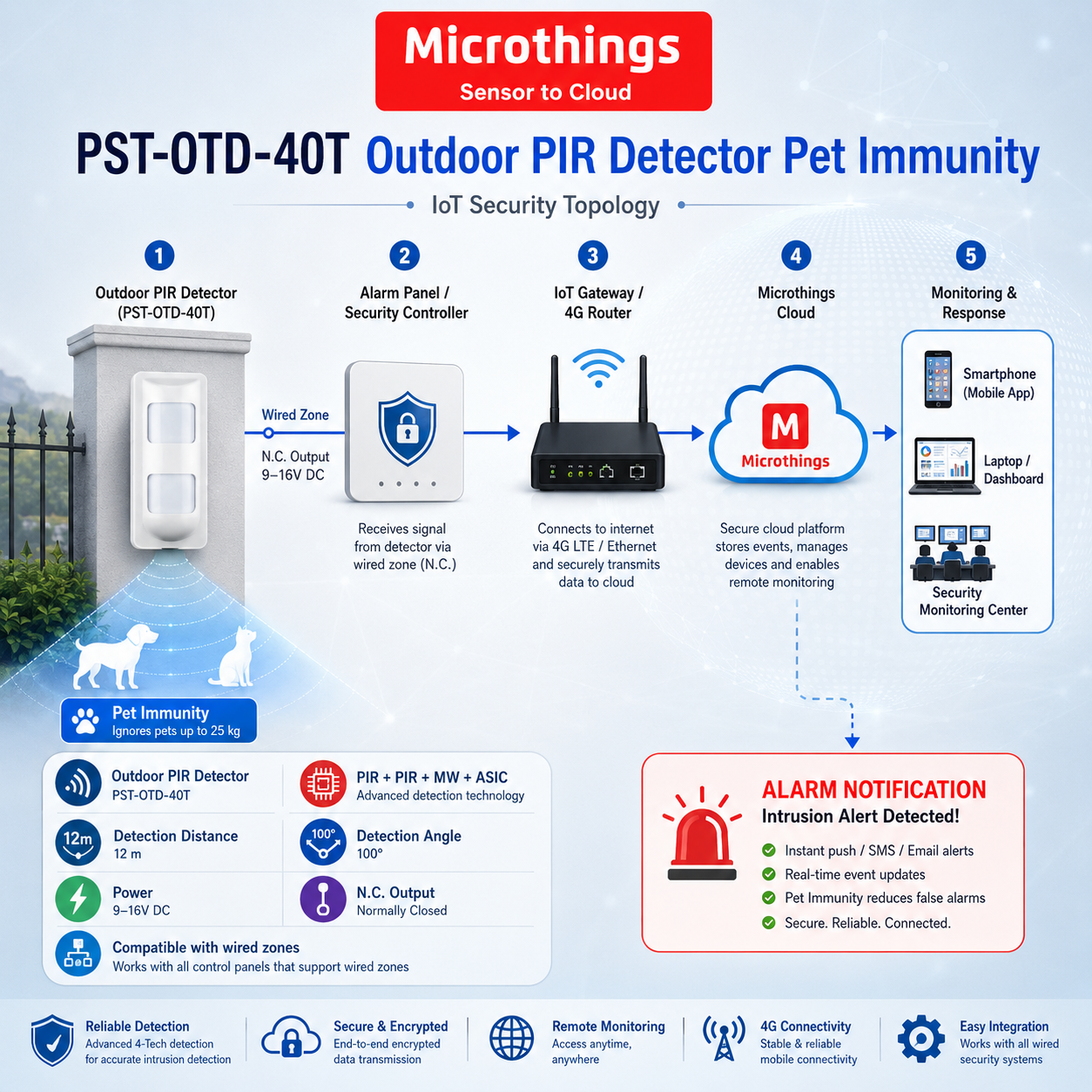 Microthings
Sensor to Cloud

PST-OTD-40T Outdoor PIR Detector Pet Immunity

IoT Security Topology

1
Outdoor PIR Detector (PST-OTD-40T)

2
Alarm Panel / Security Controller

3
IoT Gateway / 4G Router

4
Microthings Cloud

5
Monitoring & Response

Wired Zone
N.C. Output 9–16V DC

Receives signal from detector via wired zone (N.C.)

Connects to internet via 4G LTE / Ethernet and securely transmits data to cloud

M
Microthings

Secure cloud platform stores events, manages devices and enables remote monitoring

Smartphone (Mobile App)

Laptop / Dashboard

Security Monitoring Center

Pet Immunity
Ignores pets up to 25 kg

Outdoor PIR Detector
PST-OTD-40T

PIR + PIR + MW + ASIC
Advanced detection technology

12m
Detection Distance
12 m

100°
Detection Angle
100°

Power
9–16V DC

N.C. Output
Normally Closed

Compatible with wired zones
Works with all control panels that support wired zones

ALARM NOTIFICATION
Intrusion Alert Detected!
Instant push / SMS / Email alerts
Real-time event updates
Pet Immunity reduces false alarms
Secure. Reliable. Connected.

Reliable Detection
Advanced 4-Tech detection for accurate intrusion detection

Secure & Encrypted
End-to-end encrypted data transmission

Remote Monitoring
Access anytime, anywhere

4G Connectivity
Stable & reliable mobile connectivity

Easy Integration
Works with all wired security systems